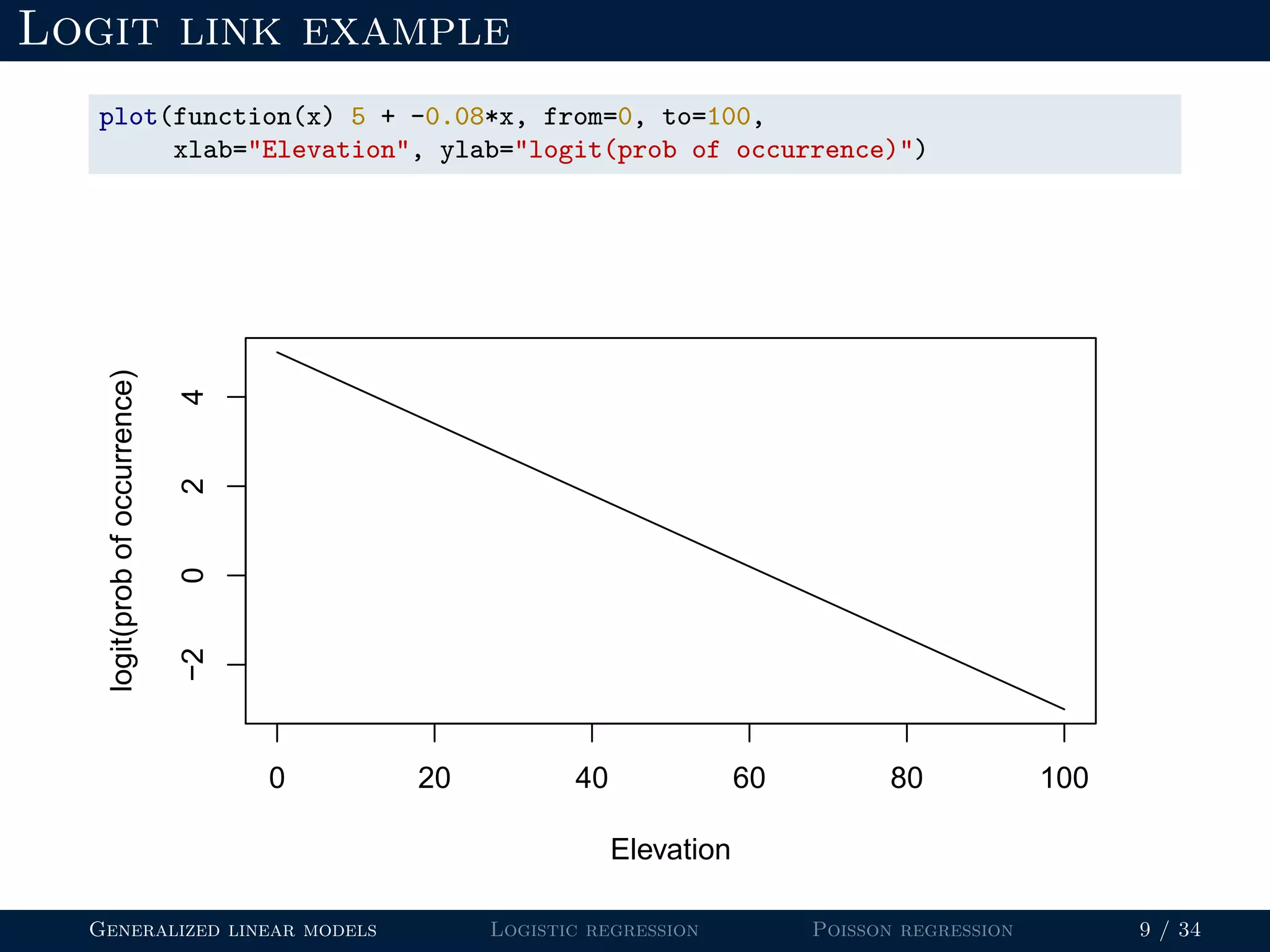 Logit link example

plot(function(x) 5 + -0.08*x, from=0, to=100,
     xlab="Elevation", ylab="logit(prob of occurrence)")

logit(prob of occurrence)

4
2
0
−2

0
20
40
60
80
100

Elevation

Generalized linear models
Logistic regression
Poisson regression
9 / 34